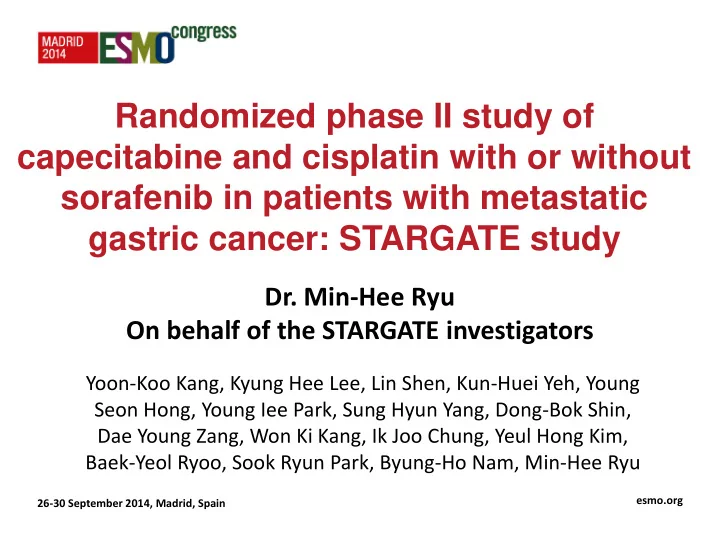 MADRID 2014 ESMO congress

Randomized phase II study of capecitabine and cisplatin with or without sorafenib in patients with metastatic gastric cancer: STARGATE study

Dr. Min-Hee Ryu
On behalf of the STARGATE investigators

Yoon-Koo Kang, Kyung Hee Lee, Lin Shen, Kun-Huei Yeh, Young Seon Hong, Young Iee Park, Sung Hyun Yang, Dong-Bok Shin, Dae Young Zang, Won Ki Kang, Ik Joo Chung, Yeul Hong Kim, Baek-Yeol Ryoo, Sook Ryun Park, Byung-Ho Nam, Min-Hee Ryu

26-30 September 2014, Madrid, Spain

esmo.org